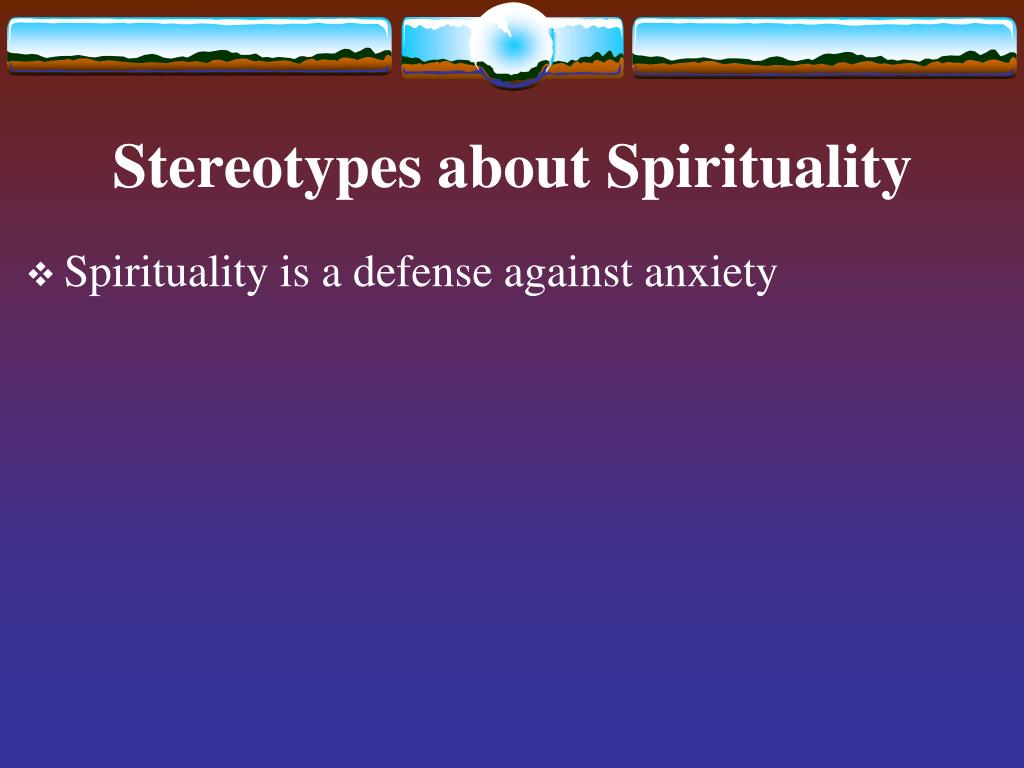 Stereotypes about Spirituality

❖ Spirituality is a defense against anxiety